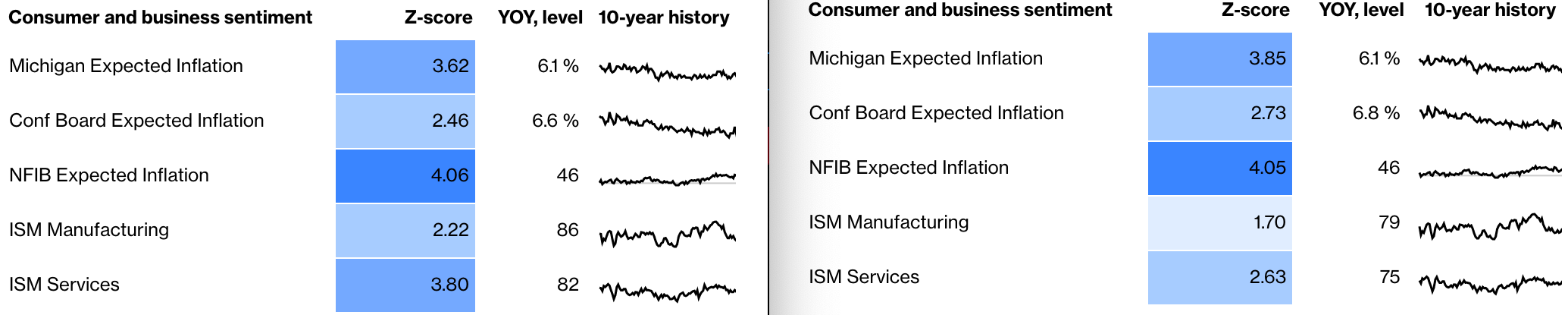 | Consumer and business sentiment | Z-score | YOY, level | 10-year history |
|---|---|---|---|
| Michigan Expected Inflation | 3.62 | 6.1 % | |
| Conf Board Expected Inflation | 2.46 | 6.6 % | |
| NFIB Expected Inflation | 4.06 | 46 | |
| ISM Manufacturing | 2.22 | 86 | |
| ISM Services | 3.80 | 82 | |

| Consumer and business sentiment | Z-score | YOY, level | 10-year history |
|---|---|---|---|
| Michigan Expected Inflation | 3.85 | 6.1 % | |
| Conf Board Expected Inflation | 2.73 | 6.8 % | |
| NFIB Expected Inflation | 4.05 | 46 | |
| ISM Manufacturing | 1.70 | 79 | |
| ISM Services | 2.63 | 75 | |